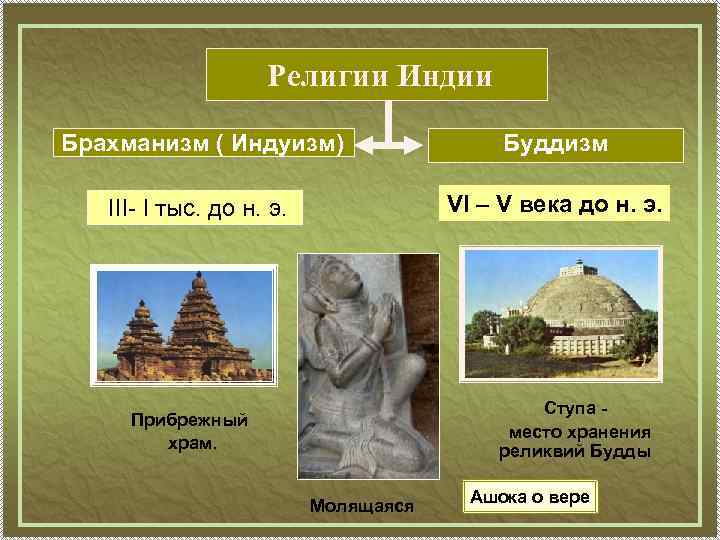 Религии Индии

Брахманизм ( Индуизм)

Буддизм

III- I тыс. до н. э.

VI – V века до н. э.

Прибрежный храм.

Молящаяся

Ступа - место хранения реликвий Будды

Ашока о вере